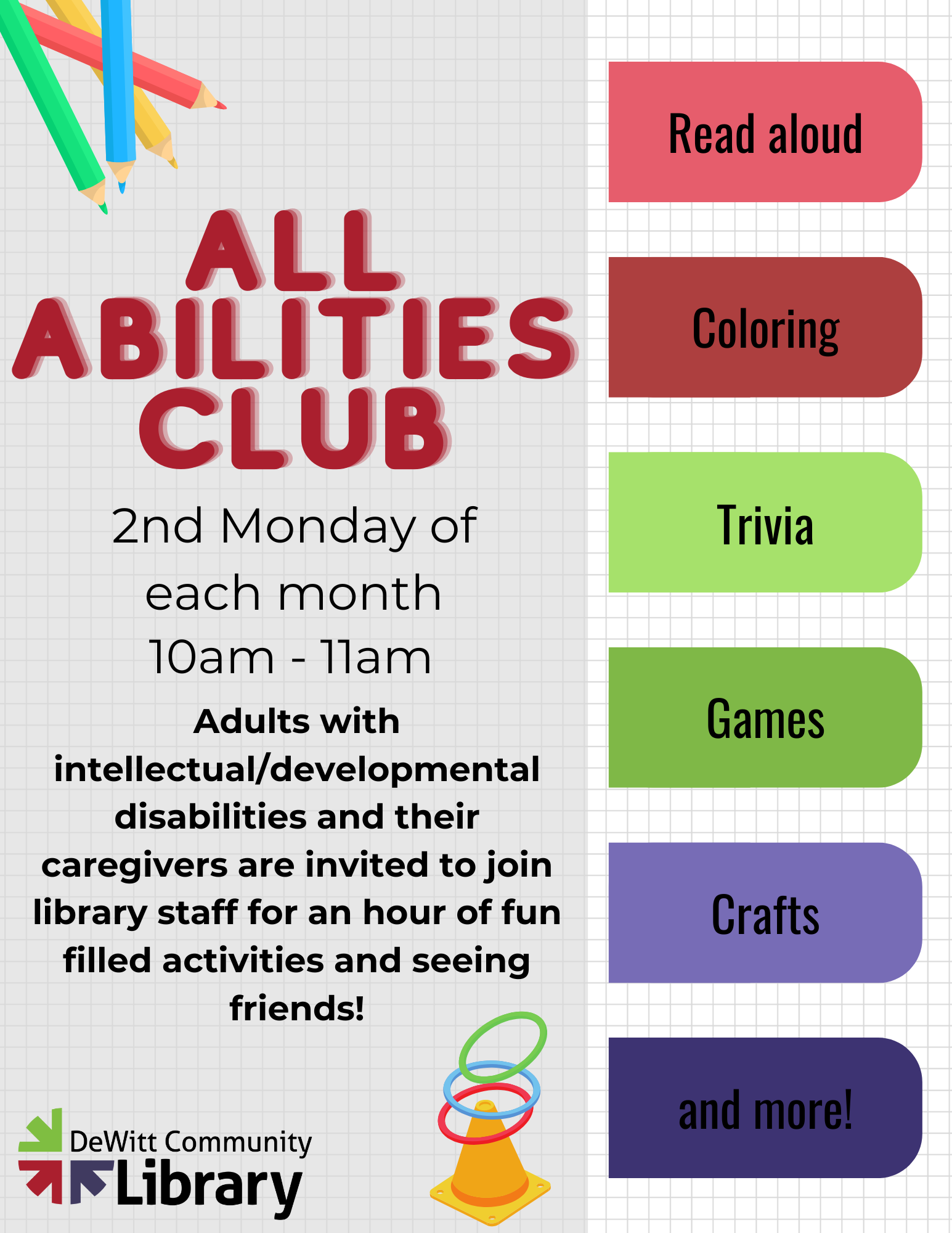 ALL ABILITIES CLUB

2nd Monday of each month
10am - 11am

Adults with intellectual/developmental disabilities and their caregivers are invited to join library staff for an hour of fun filled activities and seeing friends!

DeWitt Community Library

Read aloud

Coloring

Trivia

Games

Crafts

and more!